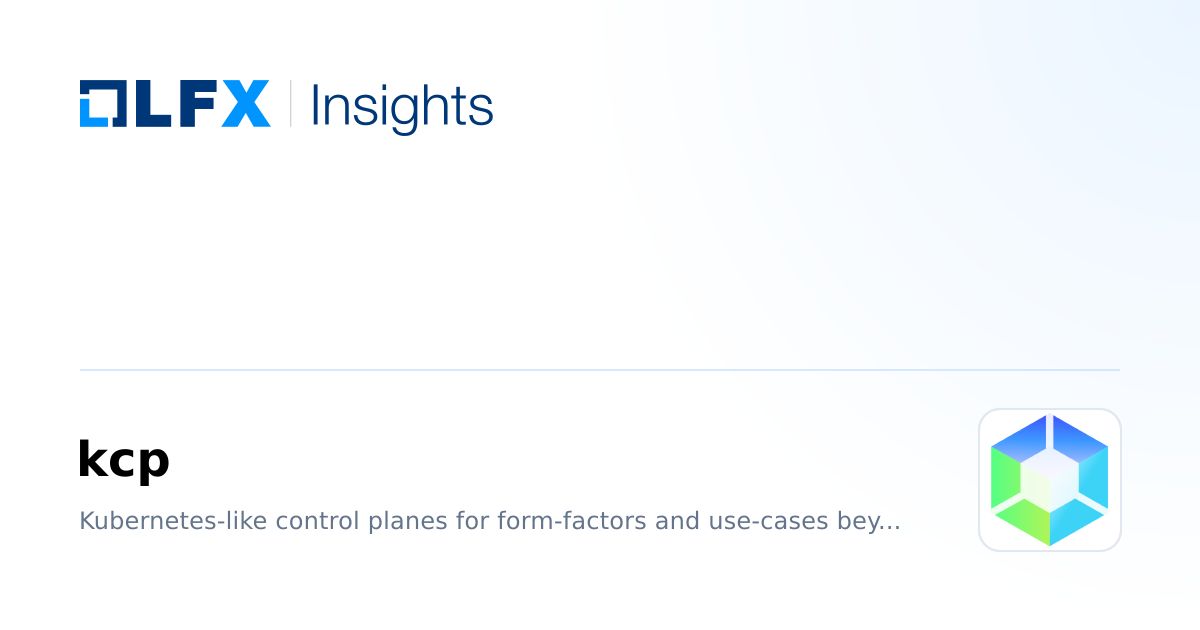 LFX | Insights

kcp

Kubernetes-like control planes for form-factors and use-cases bey...